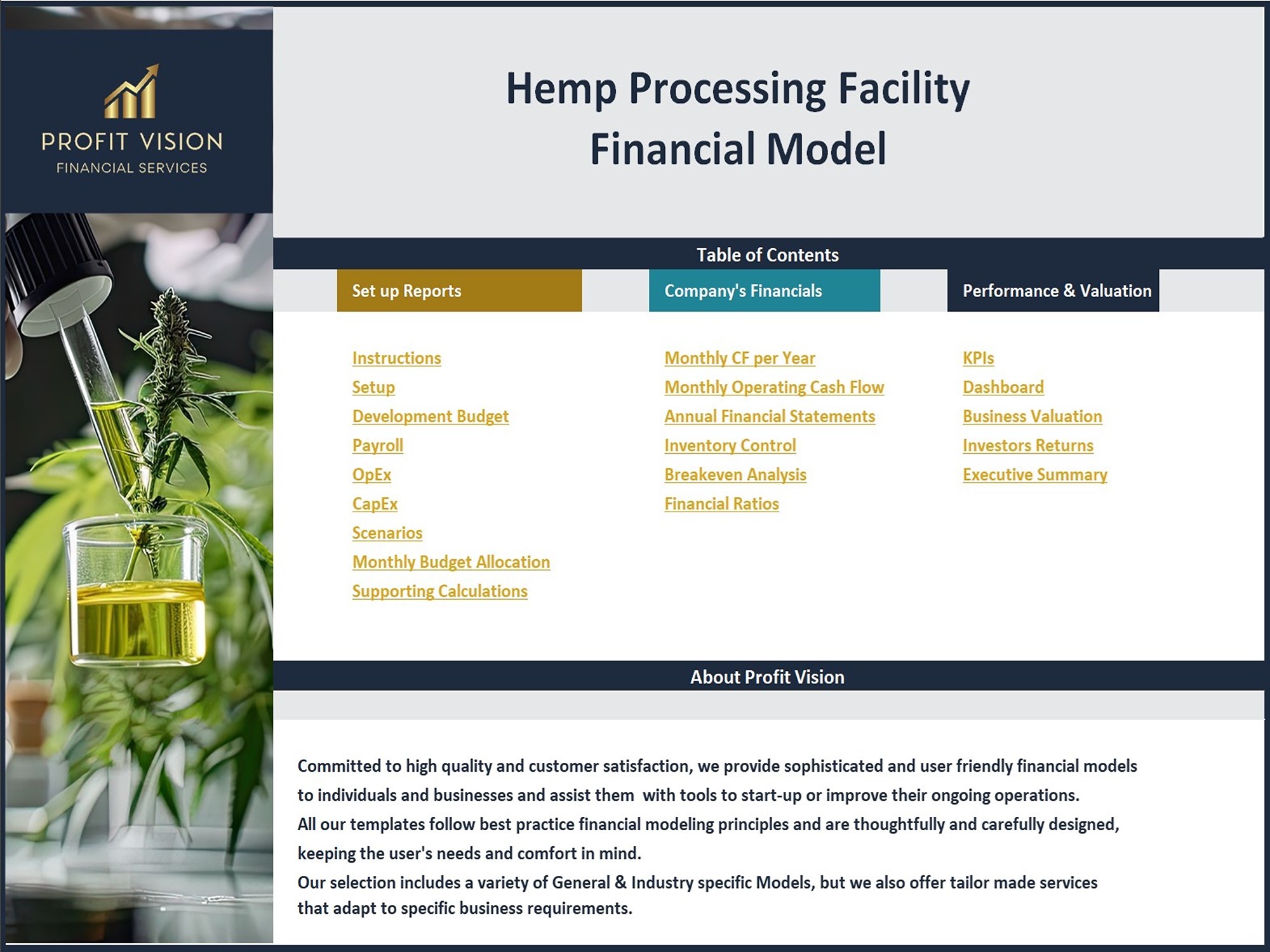 PROFIT VISION
FINANCIAL SERVICES

Hemp Processing Facility
Financial Model

Table of Contents

Set up Reports

Instructions
Setup
Development Budget
Payroll
OpEx
CapEx
Scenarios
Monthly Budget Allocation
Supporting Calculations

Company's Financials

Monthly CF per Year
Monthly Operating Cash Flow
Annual Financial Statements
Inventory Control
Breakeven Analysis
Financial Ratios

Performance & Valuation

KPIs
Dashboard
Business Valuation
Investors Returns
Executive Summary

About Profit Vision

Committed to high quality and customer satisfaction, we provide sophisticated and user friendly financial models to individuals and businesses and assist them with tools to start-up or improve their ongoing operations.
All our templates follow best practice financial modeling principles and are thoughtfully and carefully designed, keeping the user's needs and comfort in mind.
Our selection includes a variety of General & Industry specific Models, but we also offer tailor made services that adapt to specific business requirements.